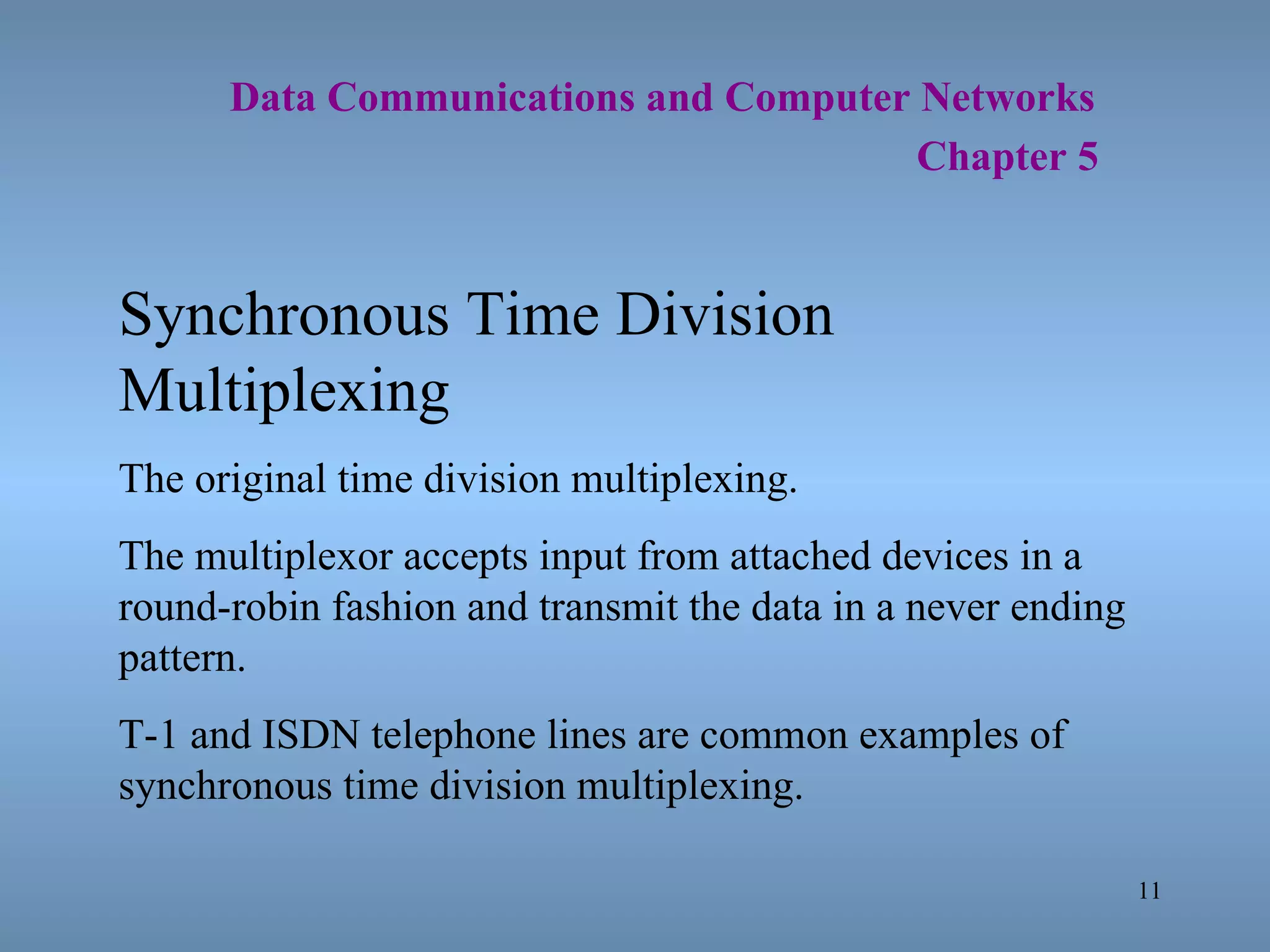 Data Communications and Computer Networks
Chapter 5

Synchronous Time Division Multiplexing

The original time division multiplexing.

The multiplexor accepts input from attached devices in a round-robin fashion and transmit the data in a never ending pattern.

T-1 and ISDN telephone lines are common examples of synchronous time division multiplexing.

11